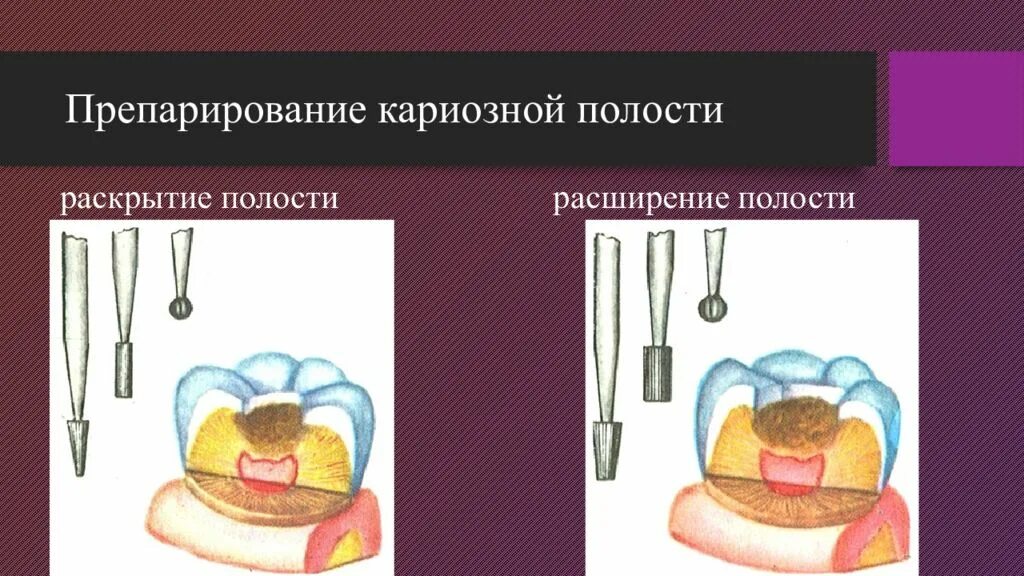 Препарирование кариозной полости

раскрытие полости

расширение полости